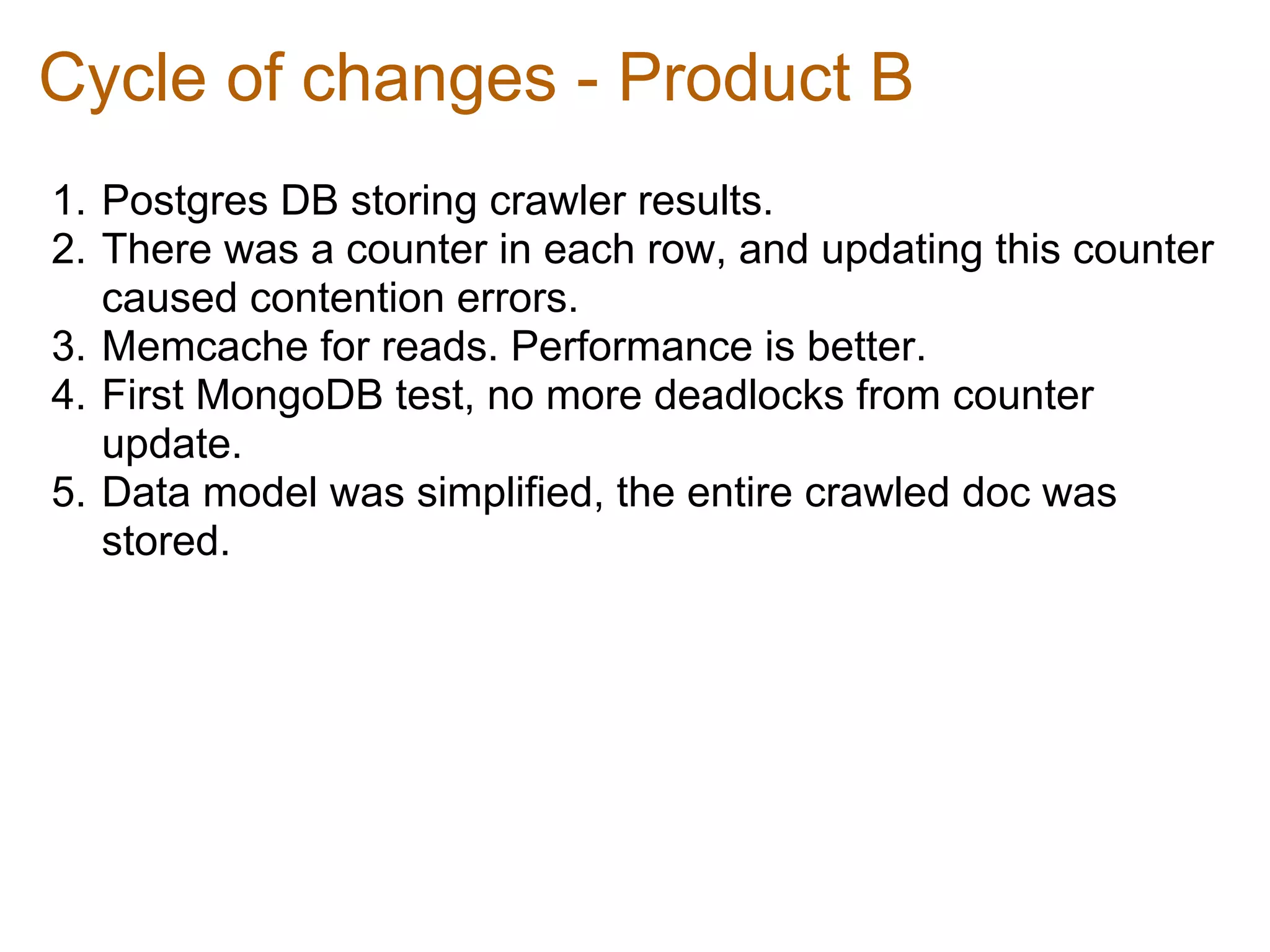 Cycle of changes - Product B

1. Postgres DB storing crawler results.
2. There was a counter in each row, and updating this counter caused contention errors.
3. Memcache for reads. Performance is better.
4. First MongoDB test, no more deadlocks from counter update.
5. Data model was simplified, the entire crawled doc was stored.